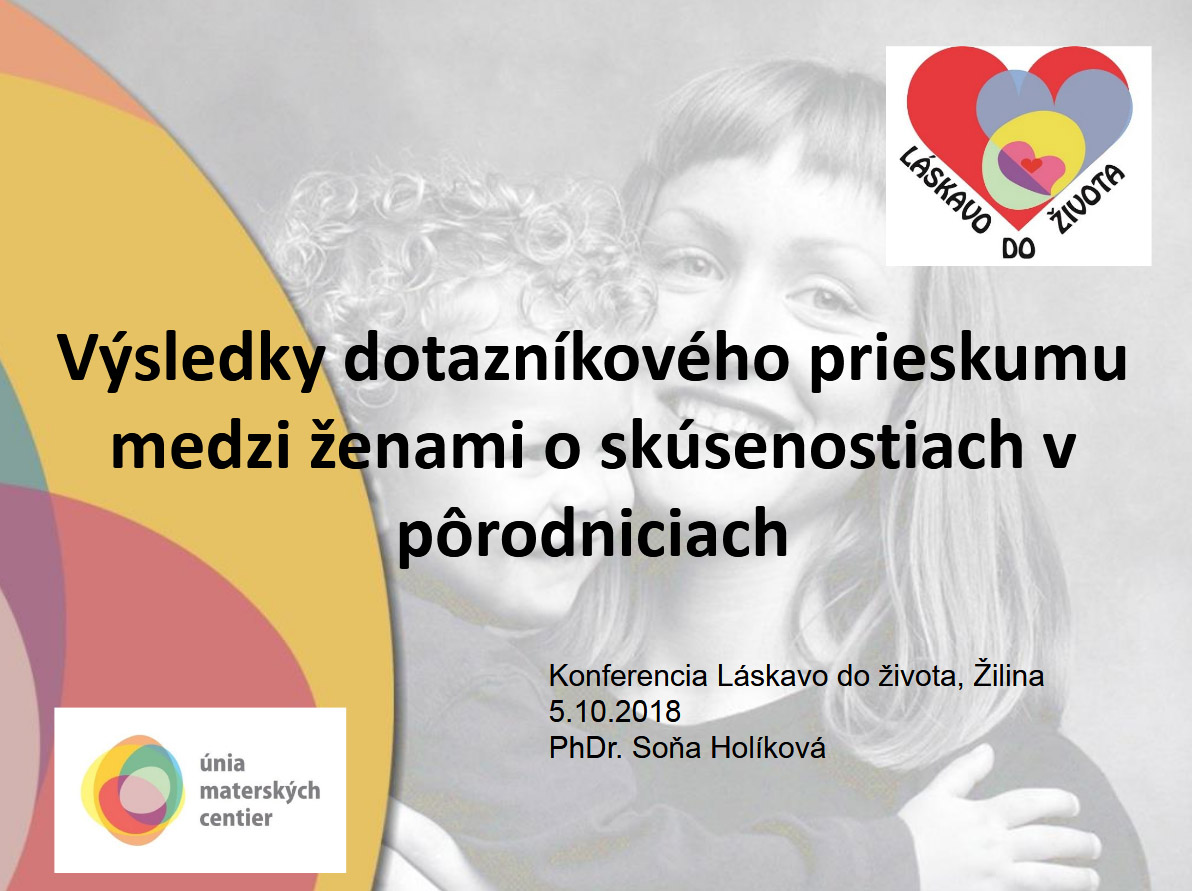 LÁSKAVO DO ŽIVOTA

Výsledky dotazníkového prieskumu medzi ženami o skúsenostiach v pôrodniciach

Konferencia Láskavo do života, Žilina
5.10.2018
PhDr. Soňa Holíková

únia materských centier